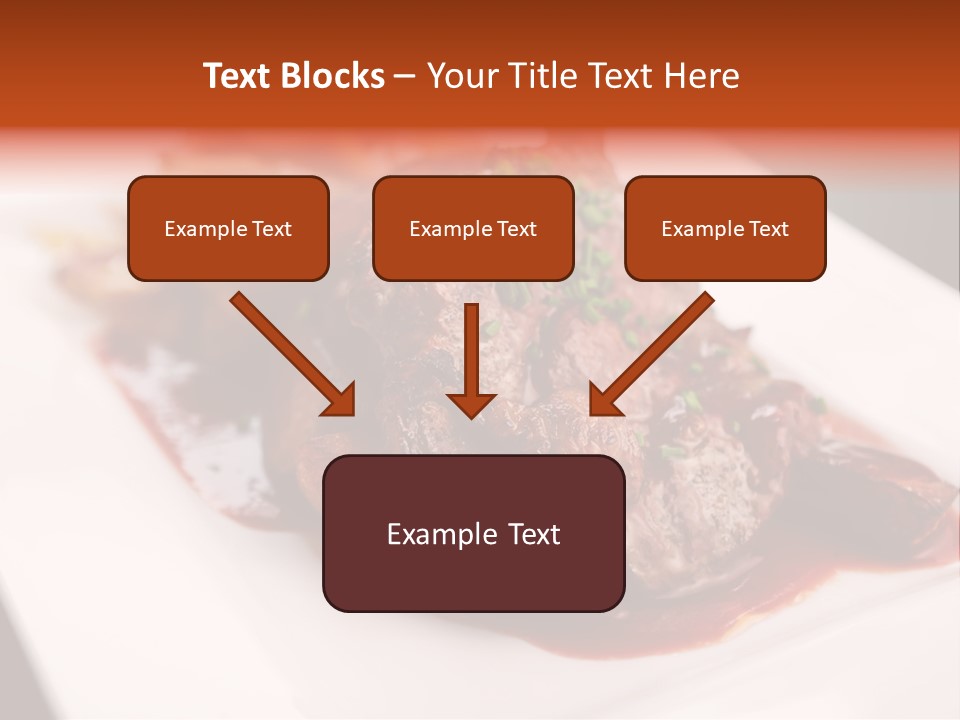 Text Blocks – Your Title Text Here

Example Text

Example Text

Example Text

Example Text